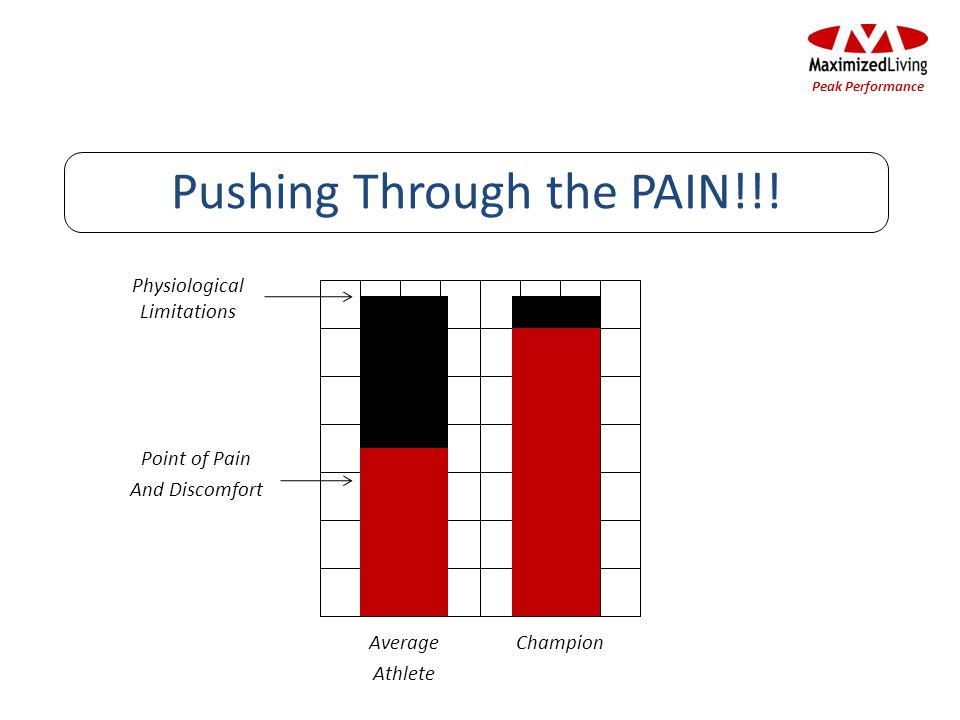 MaximizedLiving
Peak Performance

Pushing Through the PAIN!!!

Physiological Limitations

Point of Pain And Discomfort

Average Athlete

Champion